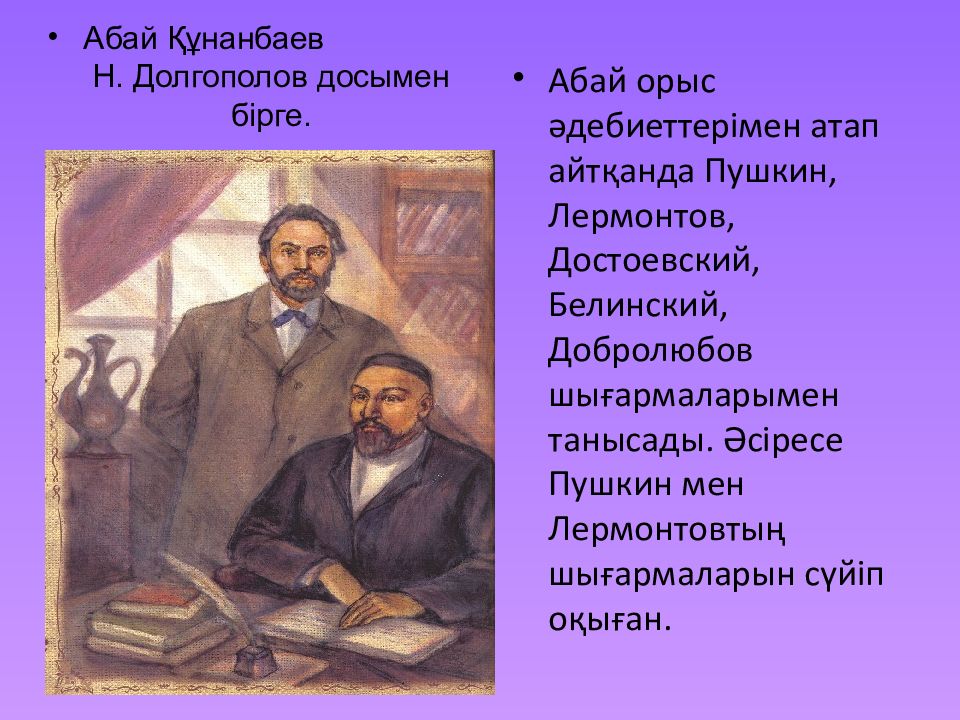 • Абай Құнанбаев Н. Долгополов досымен бірге.

• Абай орыс әдебиеттерімен атап айтқанда Пушкин, Лермонтов, Достоевский, Белинский, Добролюбов шығармаларымен танысады. Әсіресе Пушкин мен Лермонтовтың шығармаларын сүйіп оқыған.